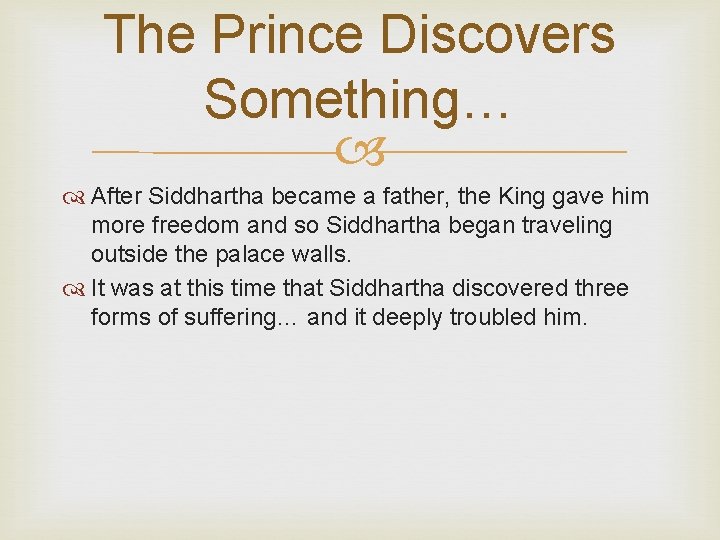 The Prince Discovers Something…

After Siddhartha became a father, the King gave him more freedom and so Siddhartha began traveling outside the palace walls.

It was at this time that Siddhartha discovered three forms of suffering… and it deeply troubled him.